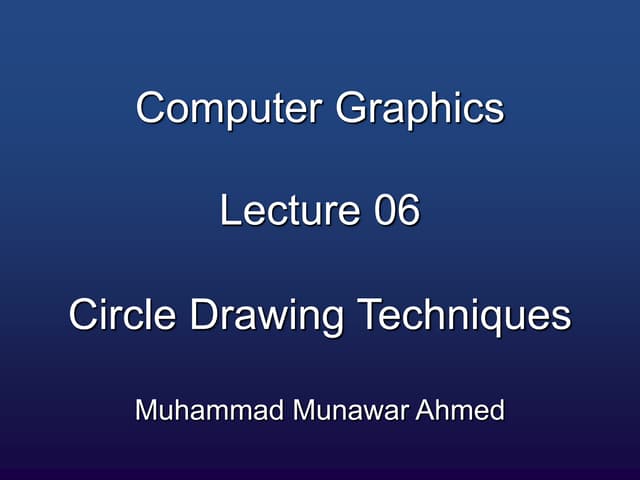 Computer Graphics

Lecture 06

Circle Drawing Techniques

Muhammad Munawar Ahmed